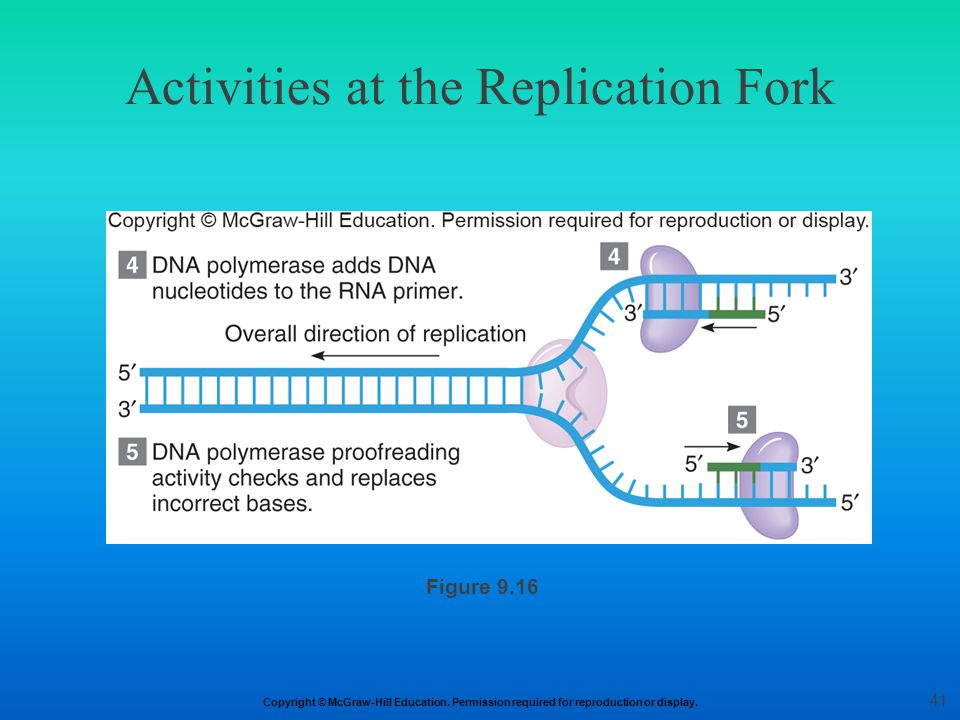 Activities at the Replication Fork

Copyright © McGraw-Hill Education. Permission required for reproduction or display.

4 DNA polymerase adds DNA nucleotides to the RNA primer.

Overall direction of replication

5′
3′

5 DNA polymerase proofreading activity checks and replaces incorrect bases.

4
3′
3′
5′

5
5′
3′
5′

Figure 9.16

Copyright © McGraw-Hill Education. Permission required for reproduction or display.

41